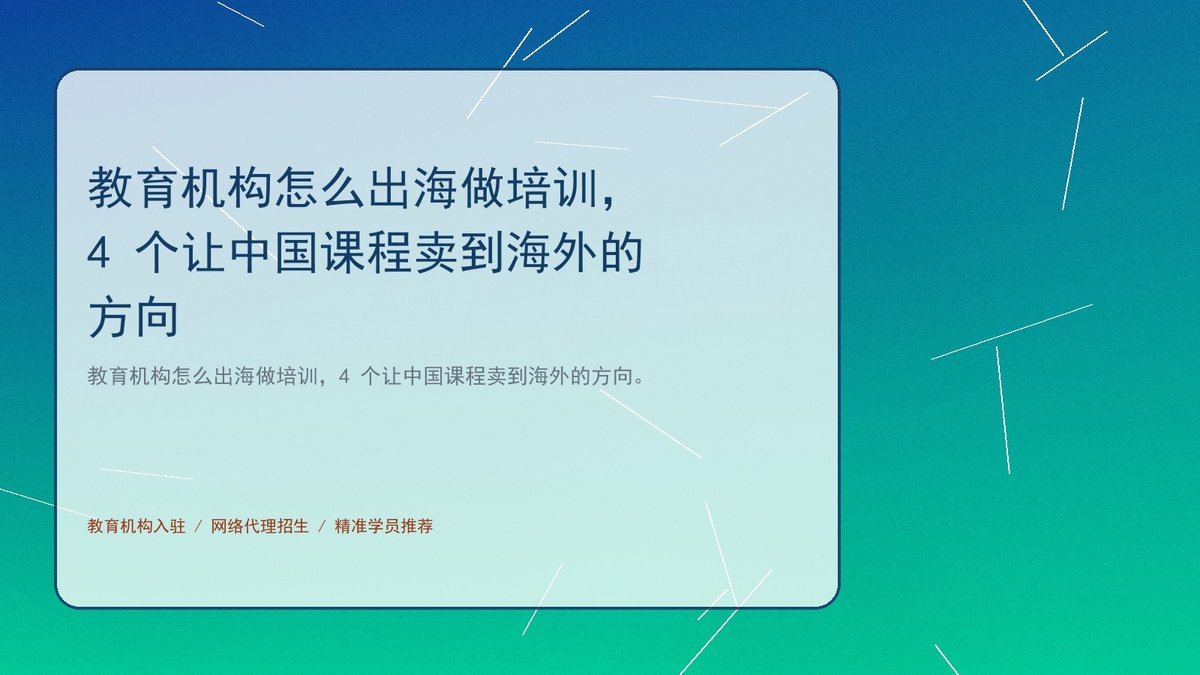 教育机构怎么出海做培训，4 个让中国课程卖到海外的方向

教育机构怎么出海做培训，4 个让中国课程卖到海外的方向。

教育机构入驻 / 网络代理招生 / 精准学员推荐